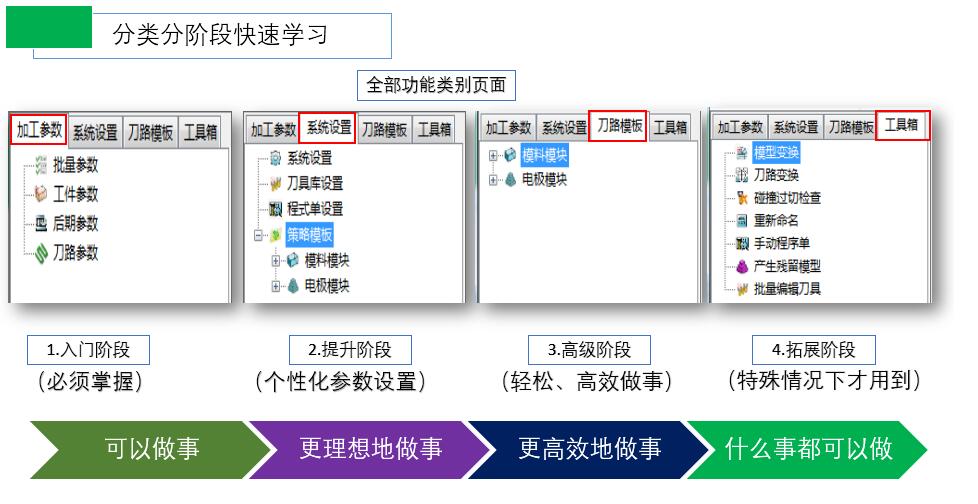 分类分阶段快速学习

全部功能类别页面

加工参数 系统设置 刀路模板 工具箱
批量参数
工件参数
后期参数
刀路参数

加工参数 系统设置 刀路模板 工具箱
系统设置
刀具库设置
程式单设置
策略模板
模料模块
电极模块

加工参数 系统设置 刀路模板 工具箱
模料模块
电极模块

加工参数 系统设置 刀路模板 工具箱
模型变换
刀路变换
碰撞过切检查
重新命名
手动程序单
产生残留模型
批量编辑刀具

1.入门阶段
(必须掌握)

2.提升阶段
(个性化参数设置)

3.高级阶段
(轻松、高效做事)

4.拓展阶段
(特殊情况下才用到)

可以做事
更理想地做事
更高效地做事
什么事都可以做